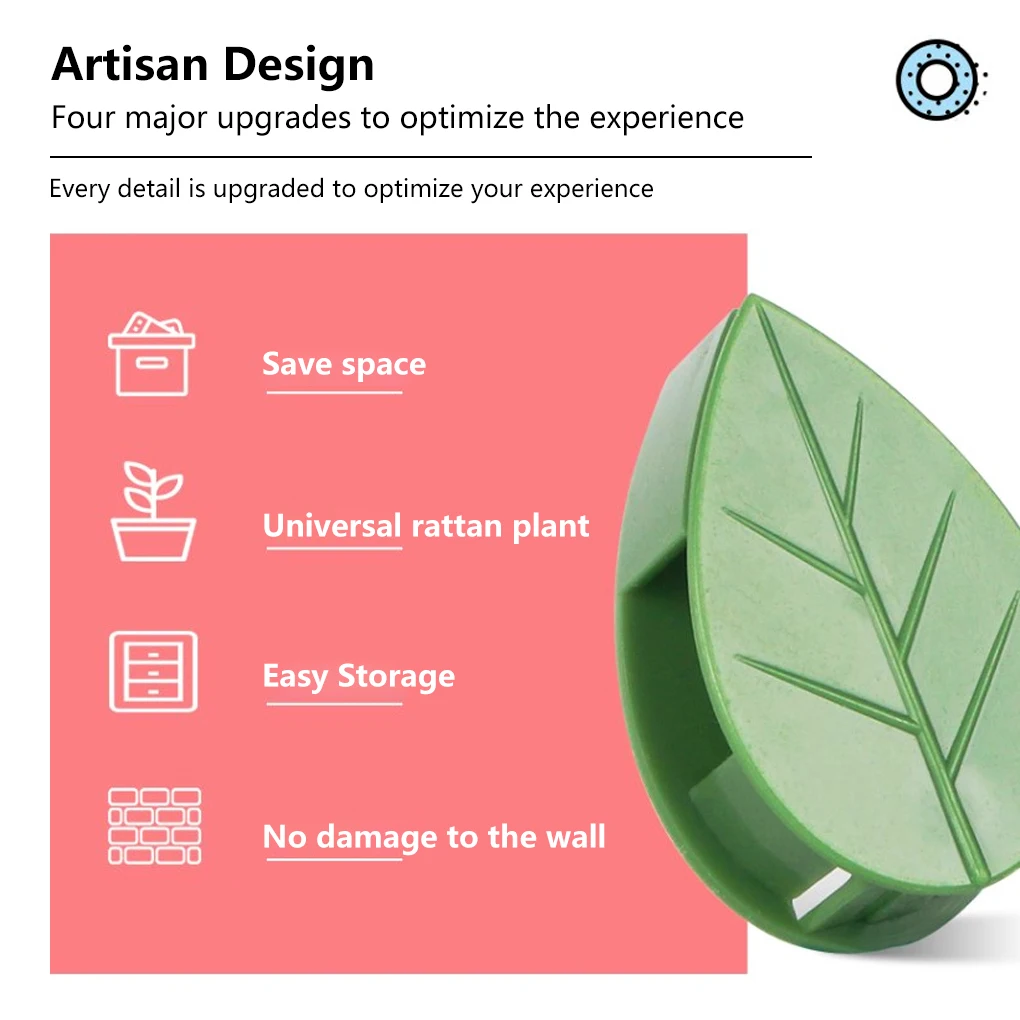 Artisan Design
Four major upgrades to optimize the experience

Every detail is upgraded to optimize your experience

Save space

Universal rattan plant

Easy Storage

No damage to the wall